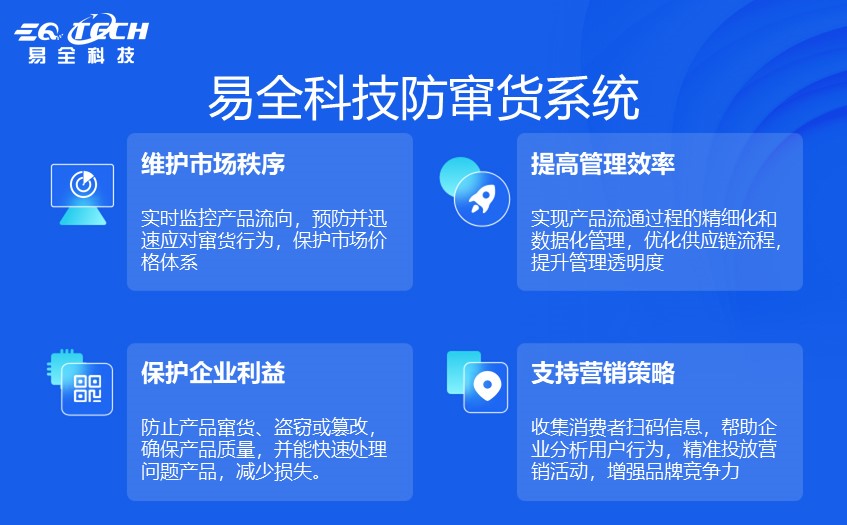 EQ TECH
易全科技

易全科技防窜货系统

维护市场秩序

实时监控产品流向，预防并迅速应对窜货行为，保护市场价格体系

提高管理效率

实现产品流通过程的精细化和数据化管理，优化供应链流程，提升管理透明度

保护企业利益

防止产品窜货、盗窃或篡改，确保产品质量，并能快速处理问题产品，减少损失。

支持营销策略

收集消费者扫码信息，帮助企业分析用户行为，精准投放营销活动，增强品牌竞争力